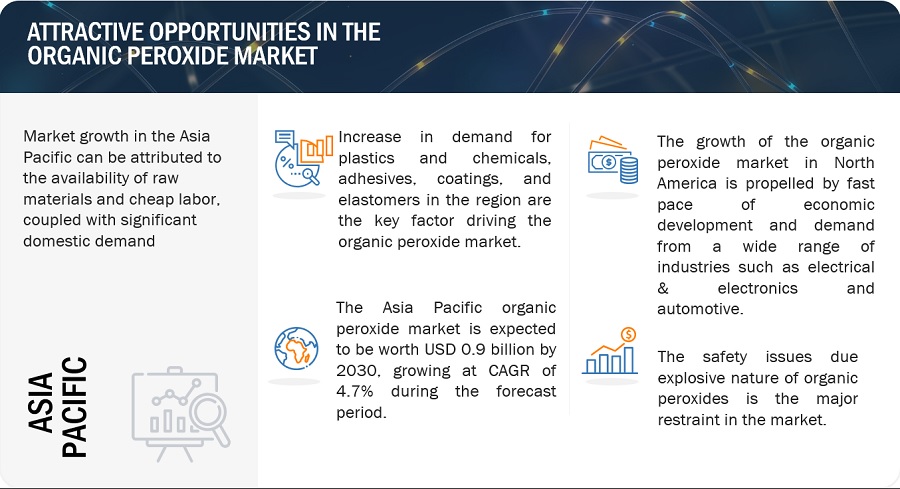 ATTRACTIVE OPPORTUNITIES IN THE ORGANIC PEROXIDE MARKET

Market growth in the Asia Pacific can be attributed to the availability of raw materials and cheap labor, coupled with significant domestic demand

ASIA PACIFIC

Increase in demand for plastics and chemicals, adhesives, coatings, and elastomers in the region are the key factor driving the organic peroxide market.

The Asia Pacific organic peroxide market is expected to be worth USD 0.9 billion by 2030, growing at CAGR of 4.7% during the forecast period.

The growth of the organic peroxide market in North America is propelled by fast pace of economic development and demand from a wide range of industries such as electrical & electronics and automotive.

The safety issues due explosive nature of organic peroxides is the major restraint in the market.